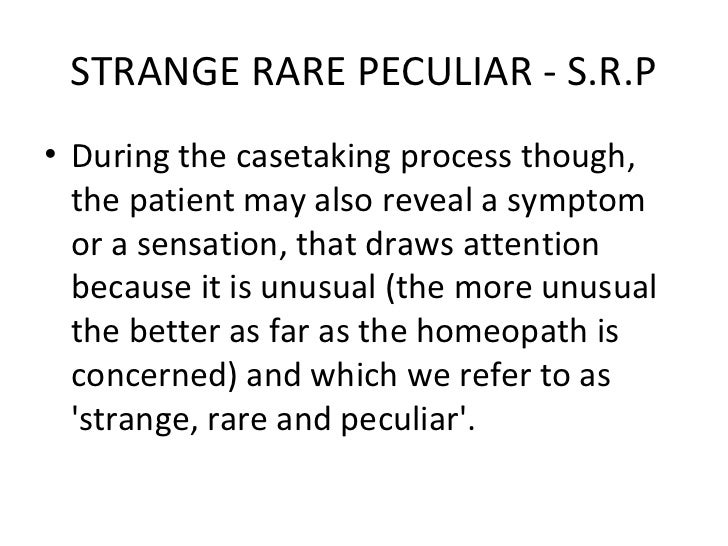 STRANGE RARE PECULIAR - S.R.P

• During the casetaking process though, the patient may also reveal a symptom or a sensation, that draws attention because it is unusual (the more unusual the better as far as the homeopath is concerned) and which we refer to as 'strange, rare and peculiar'.